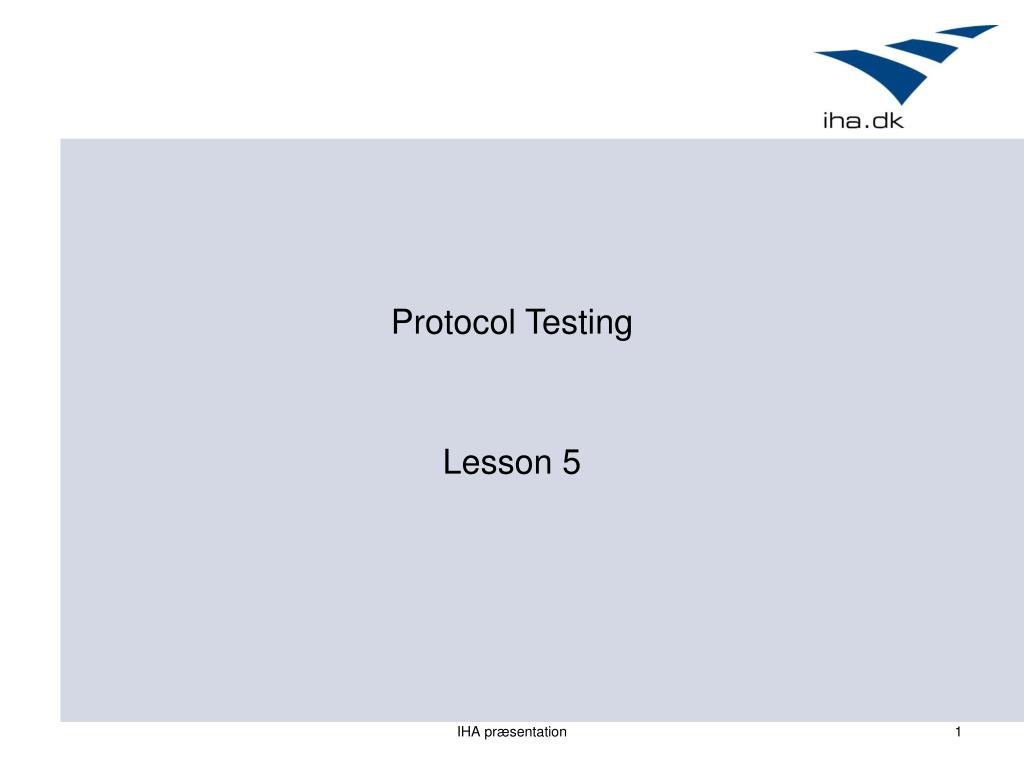 iha.dk

Protocol Testing

Lesson 5

IHA præsentation

1